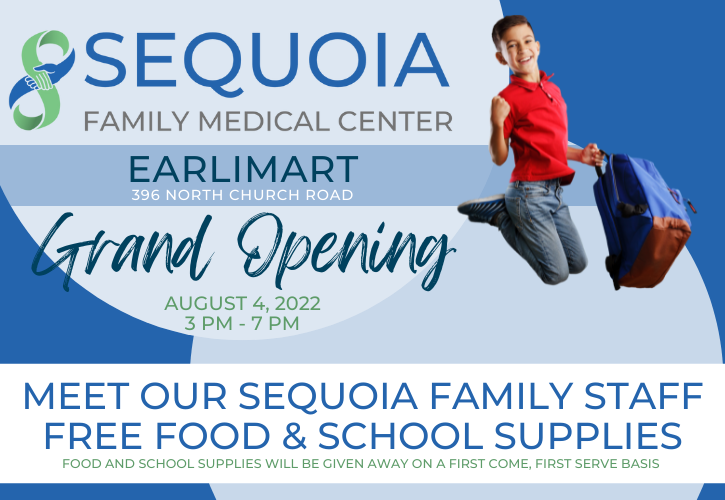 SEQUOIA
FAMILY MEDICAL CENTER

EARLIMART
396 NORTH CHURCH ROAD

Grand Opening

AUGUST 4, 2022
3 PM - 7 PM

MEET OUR SEQUOIA FAMILY STAFF
FREE FOOD & SCHOOL SUPPLIES
FOOD AND SCHOOL SUPPLIES WILL BE GIVEN AWAY ON A FIRST COME, FIRST SERVE BASIS